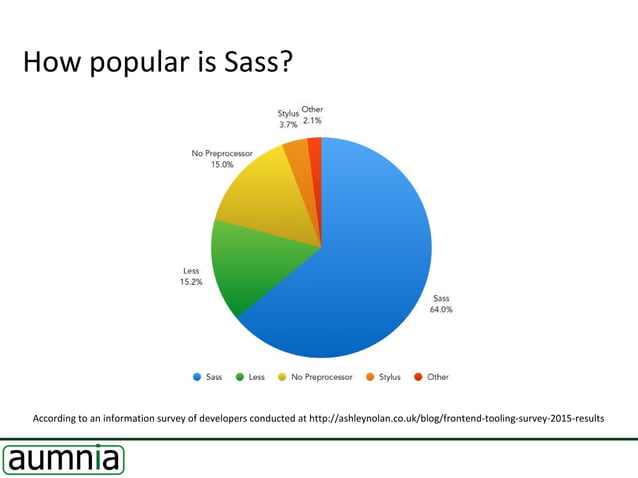 How popular is Sass?

Stylus
3.7%

Other
2.1%

No Preprocessor
15.0%

Less
15.2%

Sass
64.0%

Sass Less No Preprocessor Stylus Other

According to an information survey of developers conducted at http://ashleynolan.co.uk/blog/frontend-tooling-survey-2015-results

aumnia